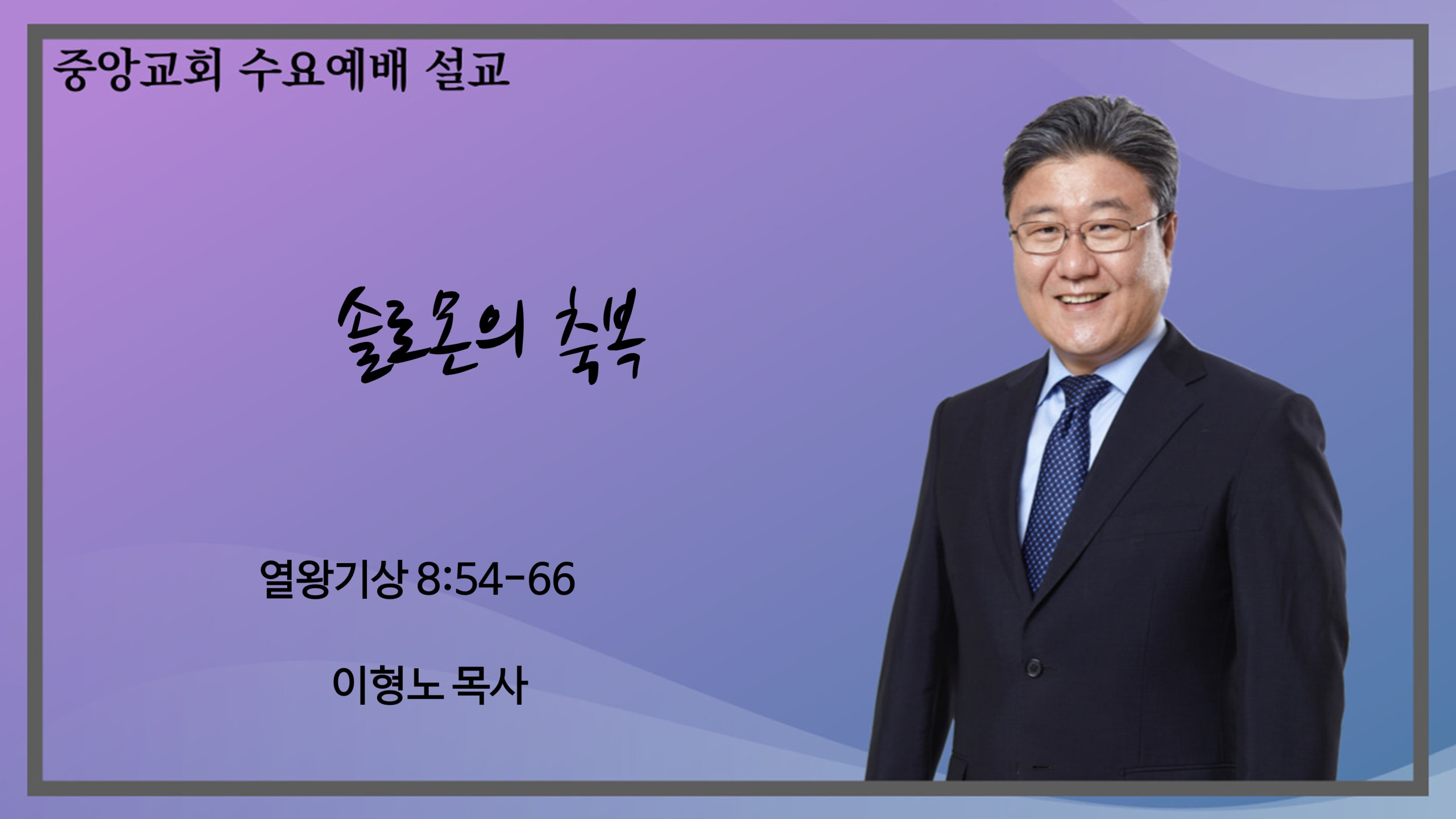 중앙교회 수요예배 설교

솔로몬의 축복

열왕기상 8:54-66

이형노 목사